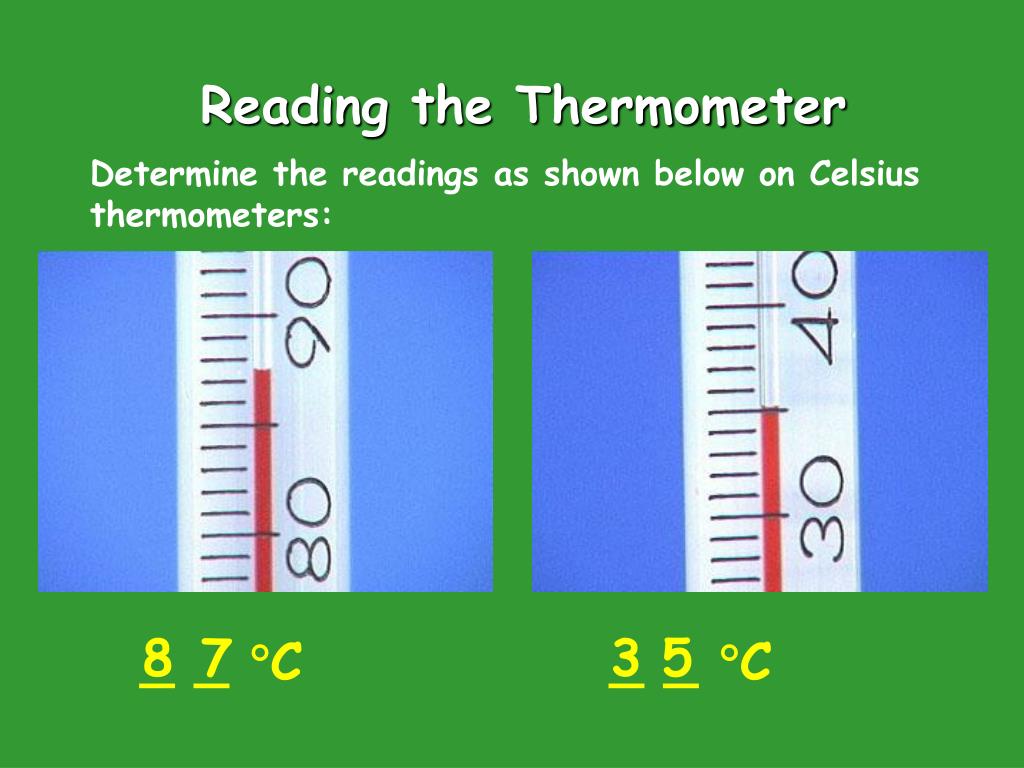 Reading the Thermometer

Determine the readings as shown below on Celsius thermometers:

90

80

40

30

8 7 °C

3 5 °C